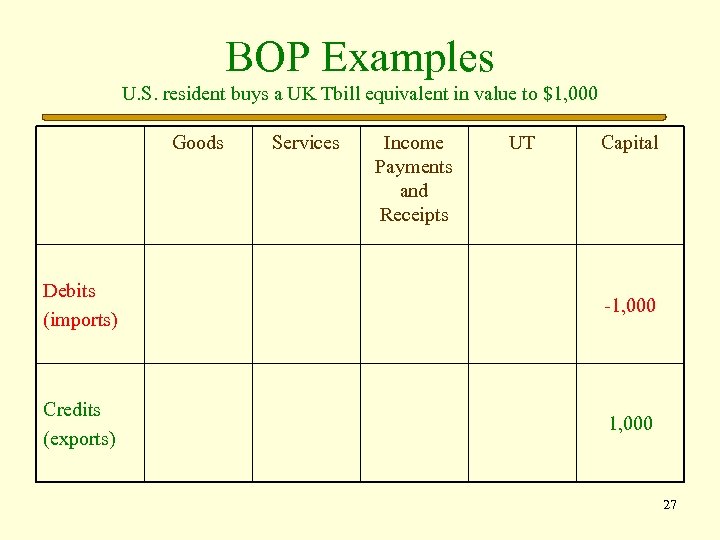 BOP Examples

U.S. resident buys a UK Tbill equivalent in value to \$1,000

| | Goods | Services | Income Payments and Receipts | UT | Capital |
|---|---|---|---|---|---|
| Debits (imports) | | | | | -1,000 |
| Credits (exports) | | | | | 1,000 |

27